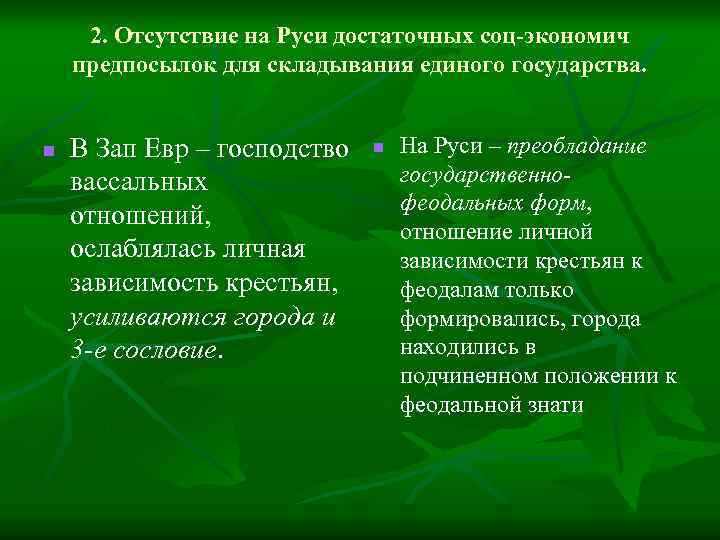 2. Отсутствие на Руси достаточных соц-экономич предпосылок для складывания единого государства.

В Зап Евр – господство вассальных отношений, ослаблялась личная зависимость крестьян, усиливаются города и 3-е сословие.

На Руси – преобладание государственно-феодальных форм, отношение личной зависимости крестьян к феодалам только формировались, города находились в подчиненном положении к феодальной знати